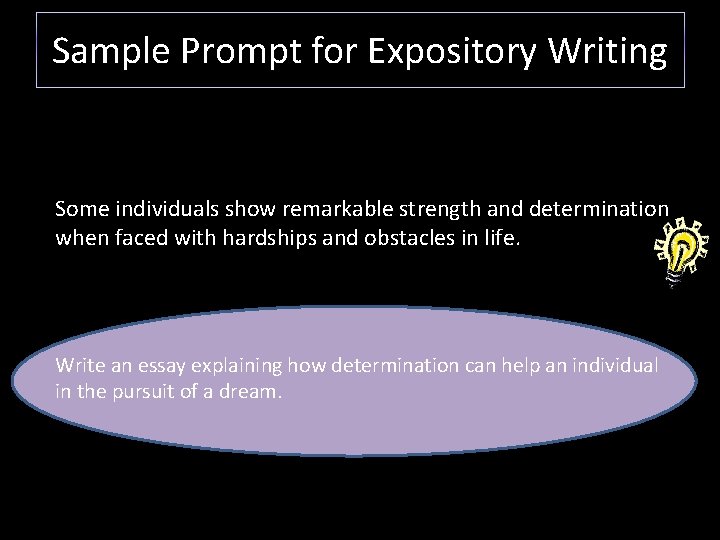 Sample Prompt for Expository Writing

Some individuals show remarkable strength and determination when faced with hardships and obstacles in life.

Write an essay explaining how determination can help an individual in the pursuit of a dream.